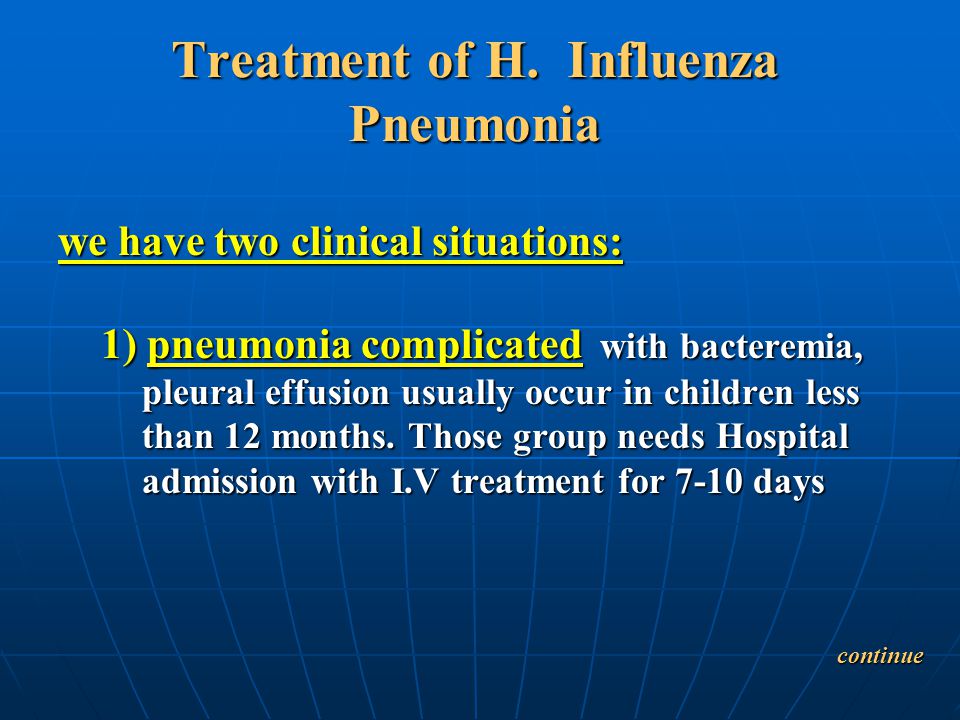 Treatment of H. Influenza Pneumonia

we have two clinical situations:

1) pneumonia complicated with bacteremia, pleural effusion usually occur in children less than 12 months. Those group needs Hospital admission with I.V treatment for 7-10 days

continue